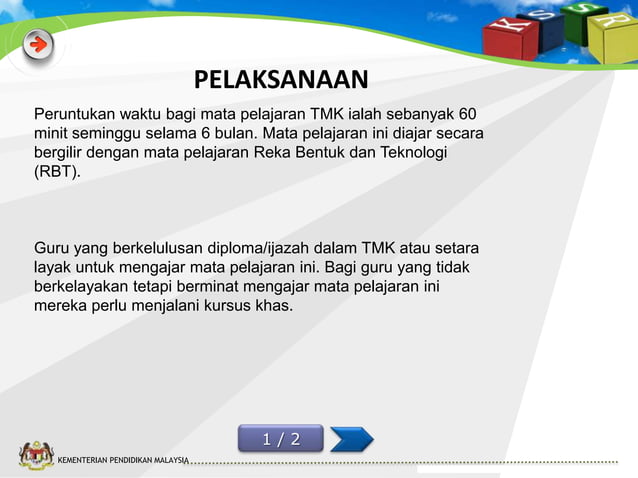 K S S R

PELAKSANAAN

Peruntukan waktu bagi mata pelajaran TMK ialah sebanyak 60 minit seminggu selama 6 bulan. Mata pelajaran ini diajar secara bergilir dengan mata pelajaran Reka Bentuk dan Teknologi (RBT).

Guru yang berkelulusan diploma/ijazah dalam TMK atau setara layak untuk mengajar mata pelajaran ini. Bagi guru yang tidak berkelayakan tetapi berminat mengajar mata pelajaran ini mereka perlu menjalani kursus khas.

1 / 2

KEMENTERIAN PENDIDIKAN MALAYSIA